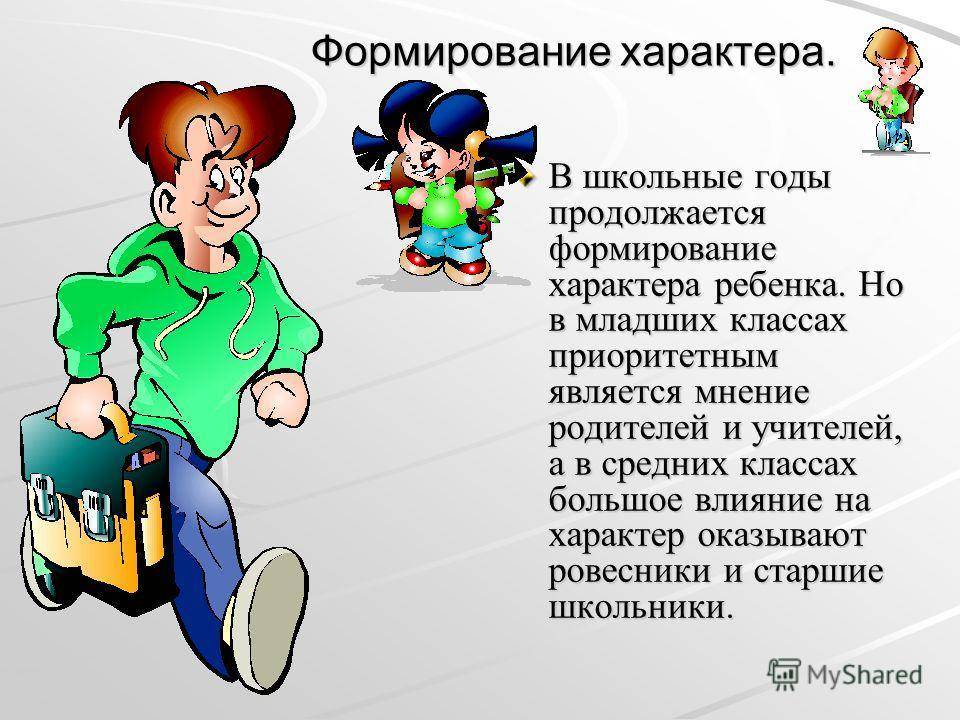 Формирование характера.

В школьные годы продолжается формирование характера ребенка. Но в младших классах приоритетным является мнение родителей и учителей, а в средних классах большое влияние на характер оказывают ровесники и старшие школьники.

MyShared